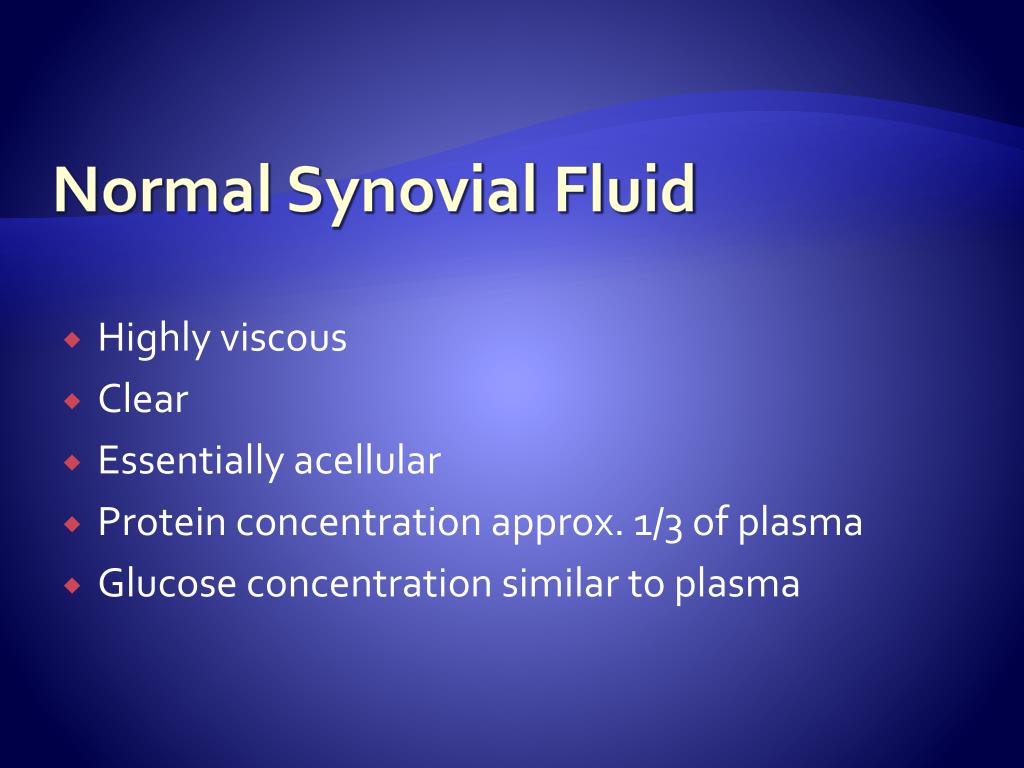 Normal Synovial Fluid

- Highly viscous
- Clear
- Essentially acellular
- Protein concentration approx. 1/3 of plasma
- Glucose concentration similar to plasma